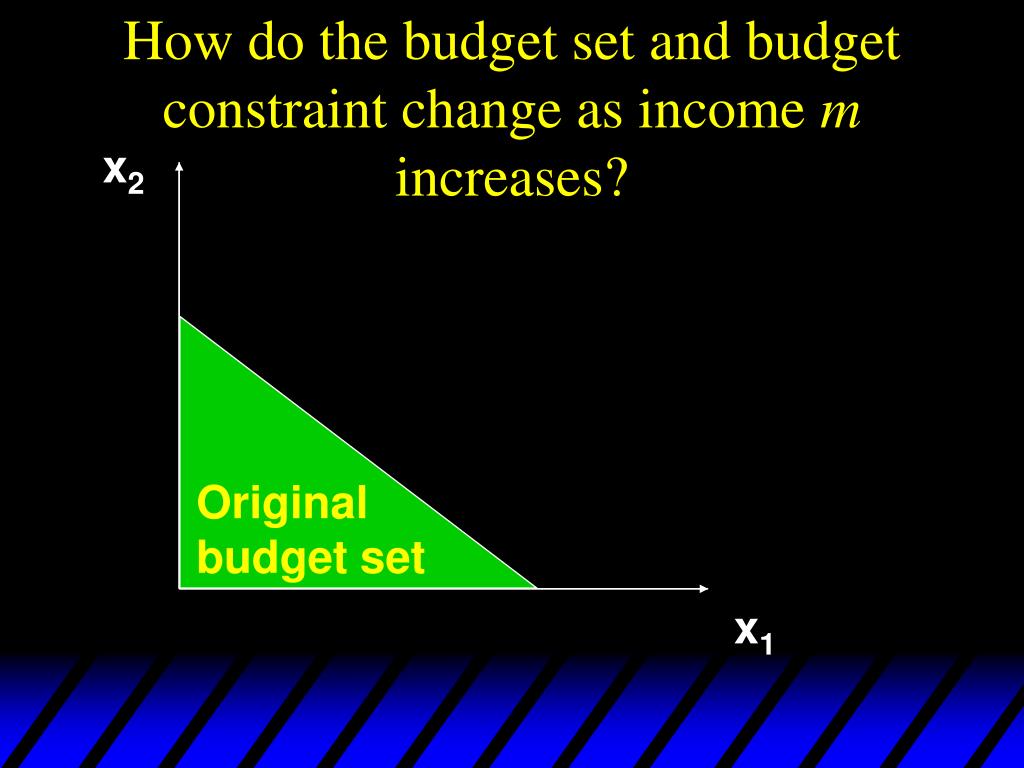 How do the budget set and budget constraint change as income $m$ increases?

$x_2$

Original budget set

$x_1$